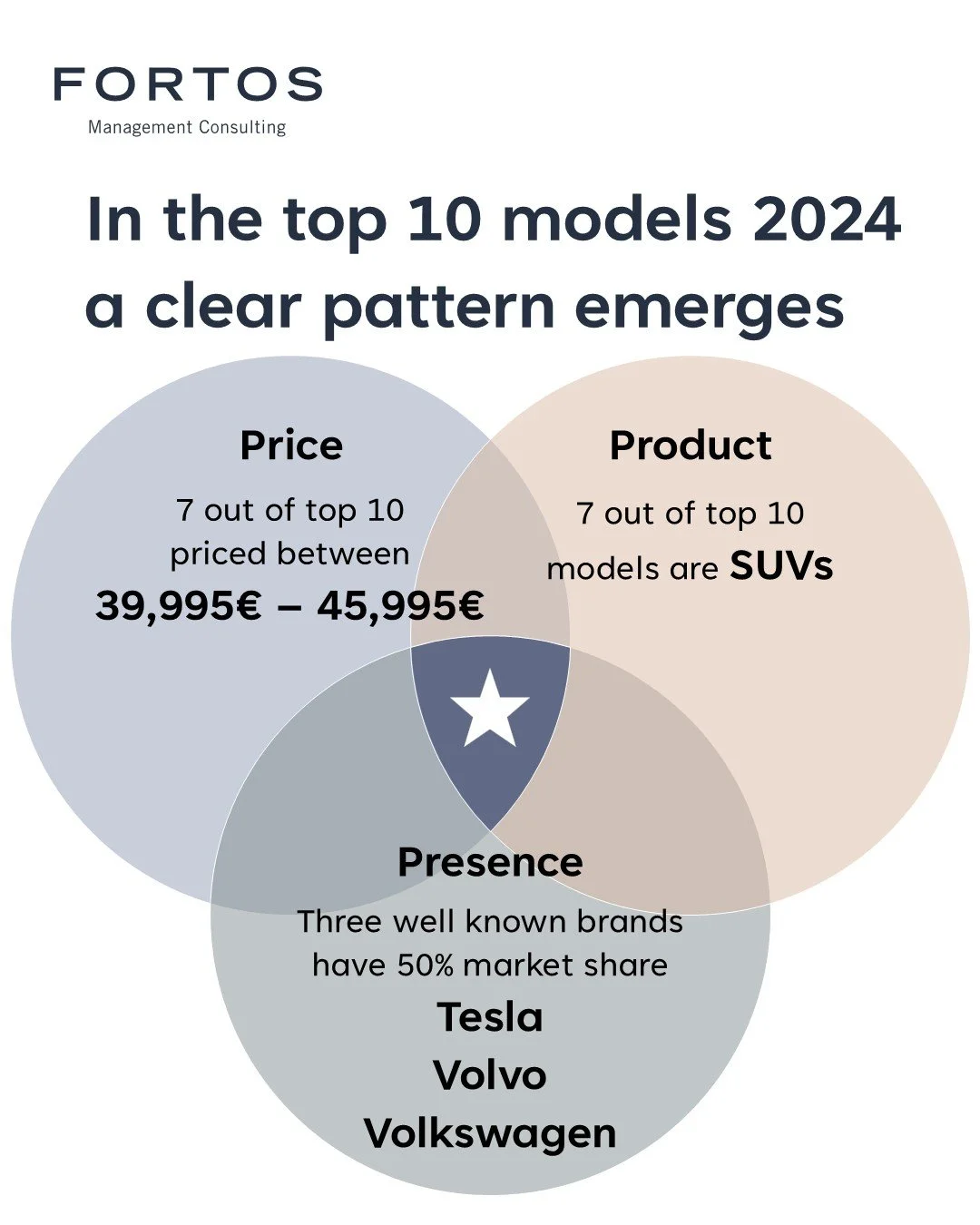 FORTOS
Management Consulting

In the top 10 models 2024 a clear pattern emerges

Price
7 out of top 10 priced between
39,995€ – 45,995€

Product
7 out of top 10 models are SUVs

Presence
Three well known brands have 50% market share
Tesla
Volvo
Volkswagen